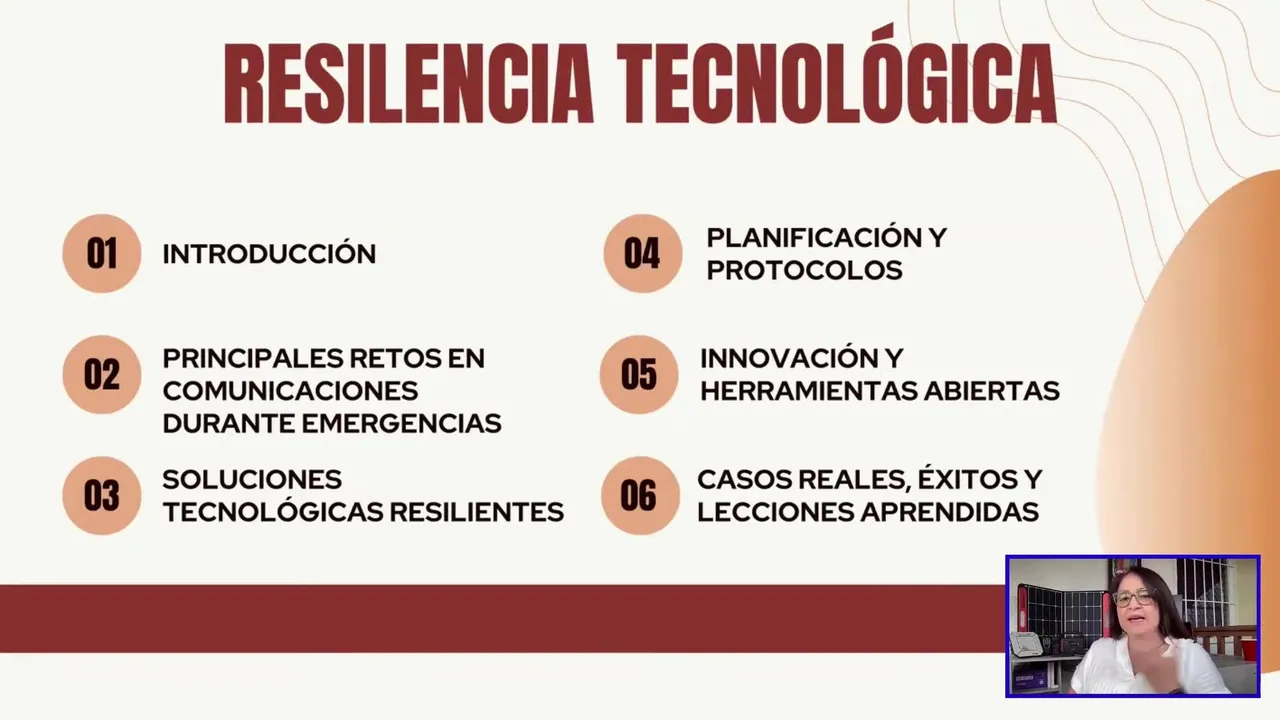 RESILENCIA TECNOLÓGICA

01 INTRODUCCIÓN

02 PRINCIPALES RETOS EN COMUNICACIONES DURANTE EMERGENCIAS

03 SOLUCIONES TECNOLÓGICAS RESILIENTES

04 PLANIFICACIÓN Y PROTOCOLOS

05 INNOVACIÓN Y HERRAMIENTAS ABIERTAS

06 CASOS REALES, ÉXITOS Y LECCIONES APRENDIDAS